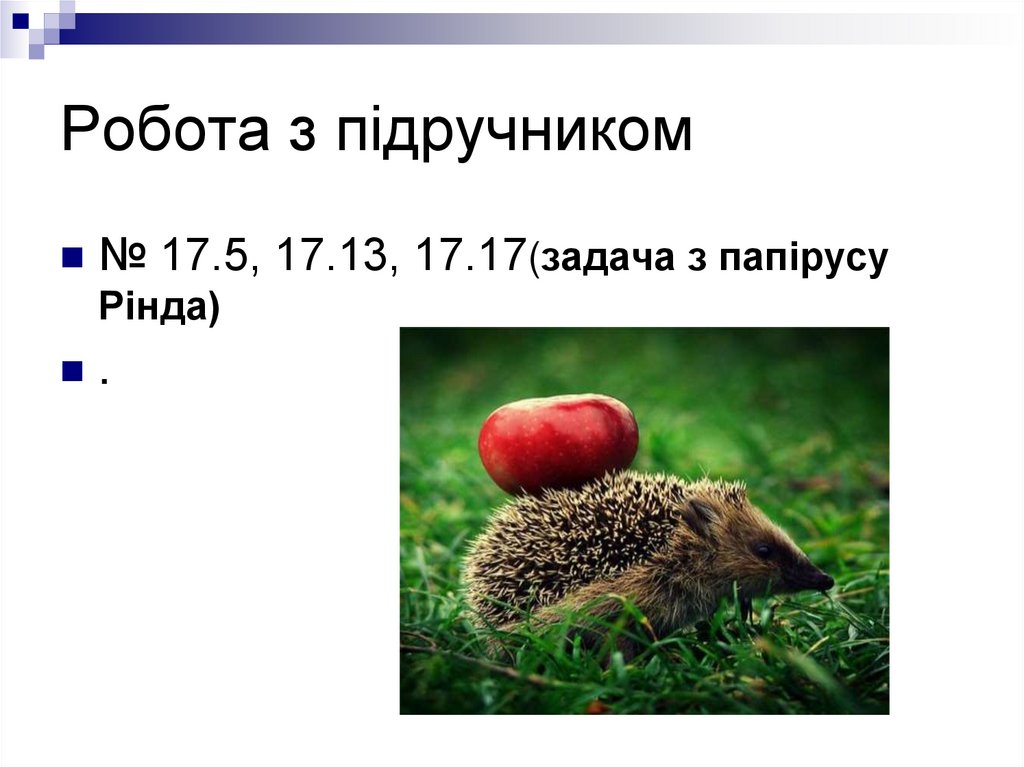 Робота з підручником

№ 17.5, 17.13, 17.17(задача з папірусу Рінда)

.